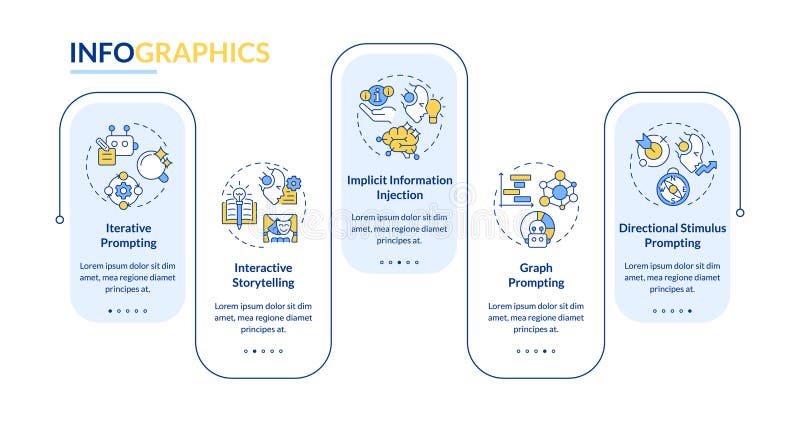 INFOGRAPHICS

Iterative Prompting

Lorem ipsum dolor sit dim amet, mea regione diamet principes at.

Interactive Storytelling

Lorem ipsum dolor sit dim amet, mea regione diamet principes at.

Implicit Information Injection

Lorem ipsum dolor sit dim amet, mea regione diamet principes at.

Graph Prompting

Lorem ipsum dolor sit dim amet, mea regione diamet principes at.

Directional Stimulus Prompting

Lorem ipsum dolor sit dim amet, mea regione diamet principes at.